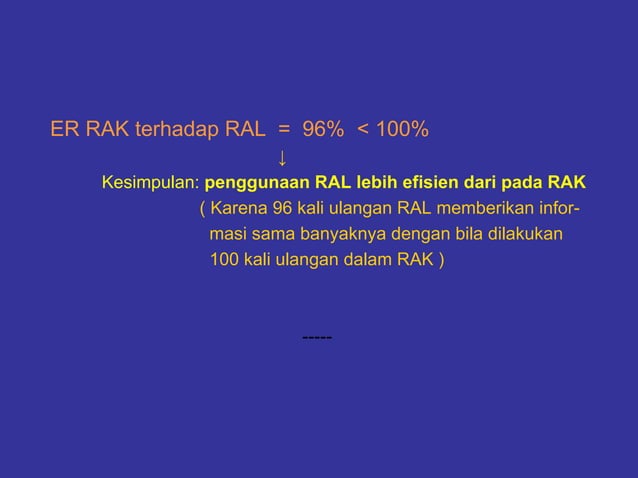 ER RAK terhadap RAL = 96% < 100%

↓

Kesimpulan: penggunaan RAL lebih efisien dari pada RAK

( Karena 96 kali ulangan RAL memberikan informasi sama banyaknya dengan bila dilakukan 100 kali ulangan dalam RAK )

-----